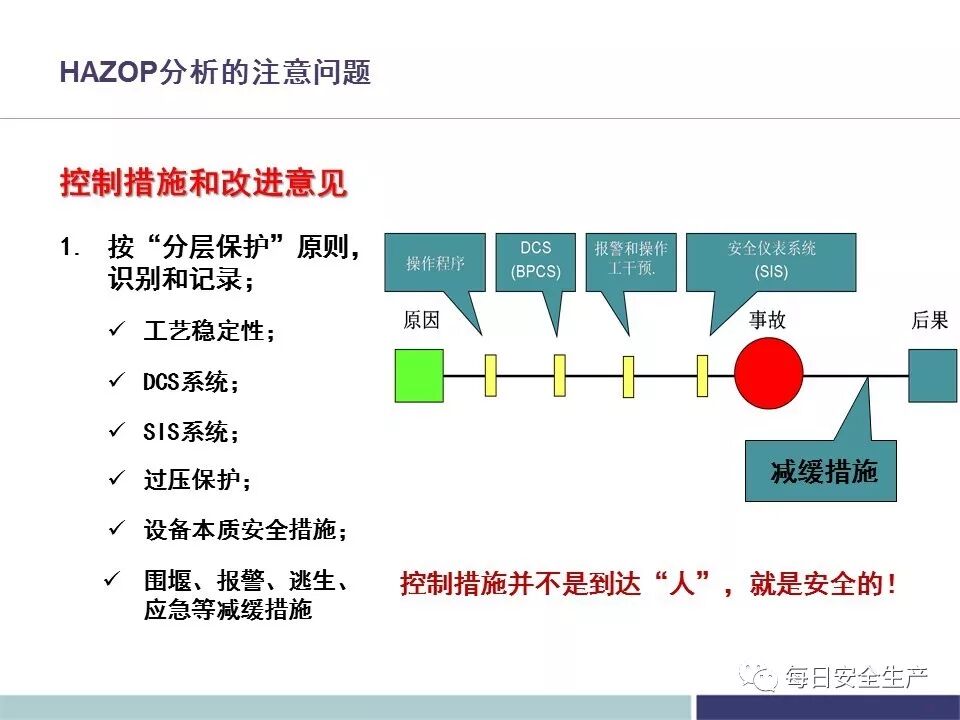 HAZOP分析的注意问题

控制措施和改进意见

1. 按“分层保护”原则，识别和记录；

✓ 工艺稳定性；

✓ DCS系统；

✓ SIS系统；

✓ 过压保护；

✓ 设备本质安全措施；

✓ 围堰、报警、逃生、应急等减缓措施

操作程序

DCS (BPCS)

报警和操作工干预.

安全仪表系统 (SIS)

原因

事故

后果

减缓措施

控制措施并不是到达“人”，就是安全的！

每日安全生产